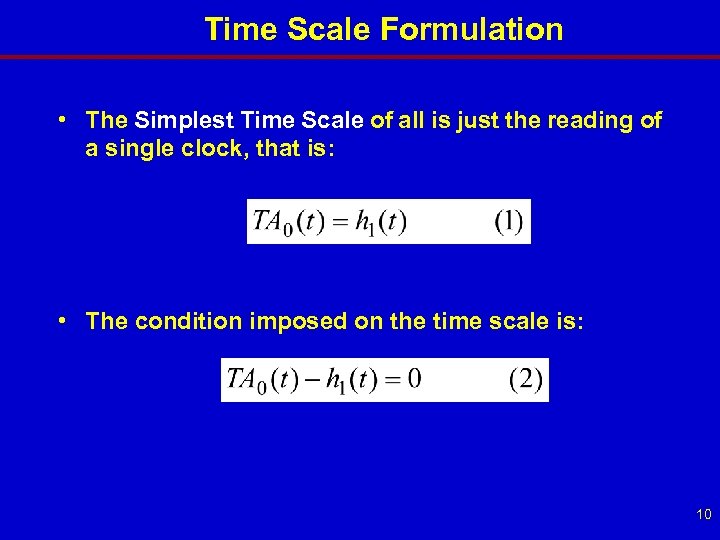 Time Scale Formulation

• The Simplest Time Scale of all is just the reading of a single clock, that is:

$TA_0(t) = h_1(t) \qquad (1)$

• The condition imposed on the time scale is:

$TA_0(t) - h_1(t) = 0 \qquad (2)$

10